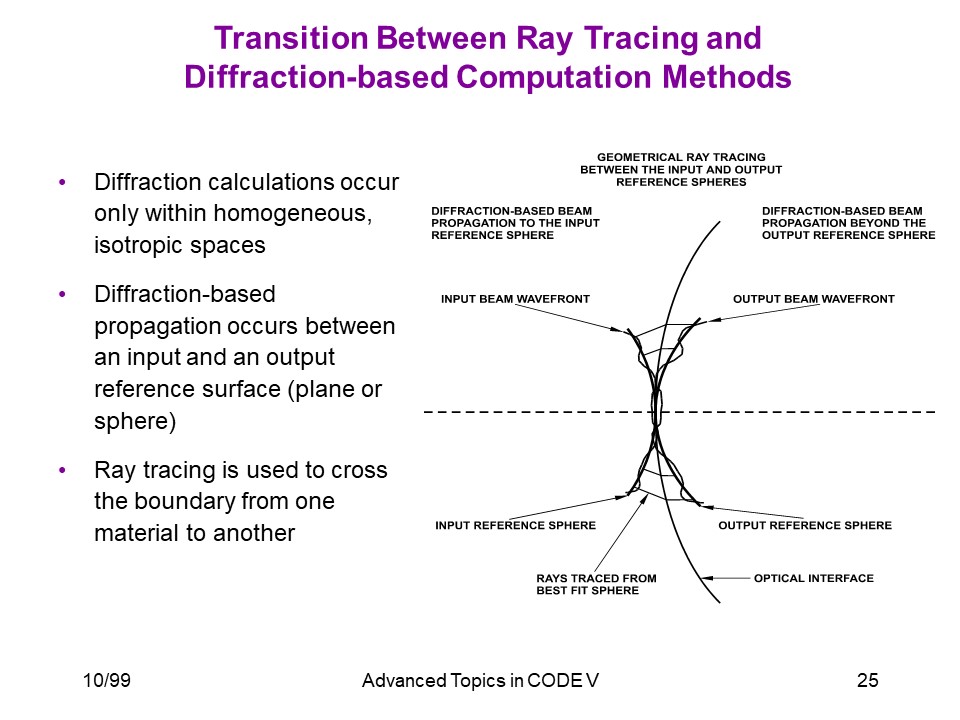 Transition Between Ray Tracing and Diffraction-based Computation Methods

• Diffraction calculations occur only within homogeneous, isotropic spaces

• Diffraction-based propagation occurs between an input and an output reference surface (plane or sphere)

• Ray tracing is used to cross the boundary from one material to another

GEOMETRICAL RAY TRACING BETWEEN THE INPUT AND OUTPUT REFERENCE SPHERES

DIFFRACTION-BASED BEAM PROPAGATION TO THE INPUT REFERENCE SPHERE

DIFFRACTION-BASED BEAM PROPAGATION BEYOND THE OUTPUT REFERENCE SPHERE

INPUT BEAM WAVEFRONT

OUTPUT BEAM WAVEFRONT

INPUT REFERENCE SPHERE

OUTPUT REFERENCE SPHERE

RAYS TRACED FROM BEST FIT SPHERE

OPTICAL INTERFACE

10/99

Advanced Topics in CODE V

25